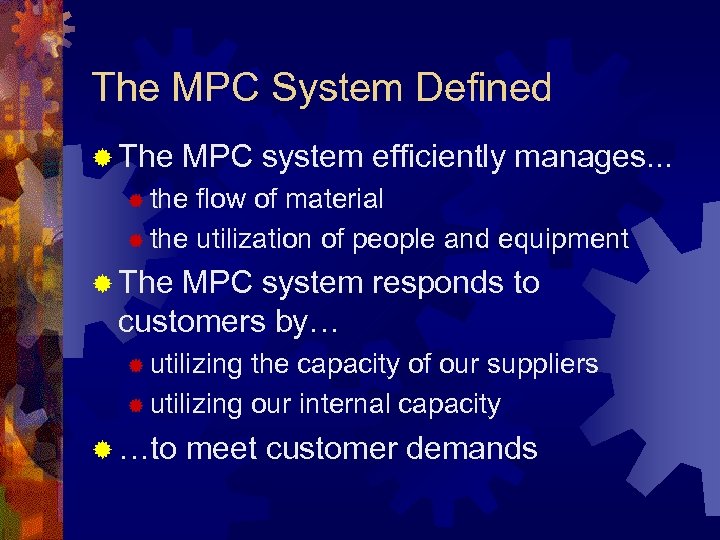 The MPC System Defined

The MPC system efficiently manages...

the flow of material

the utilization of people and equipment

The MPC system responds to customers by…

utilizing the capacity of our suppliers

utilizing our internal capacity

…to meet customer demands